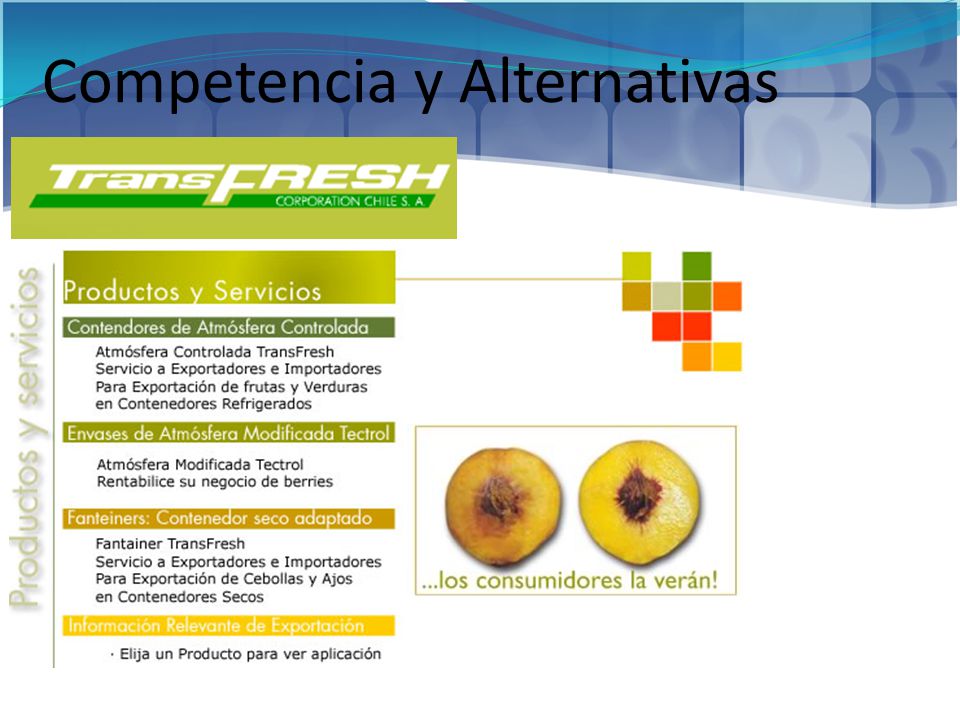 Competencia y Alternativas

TransFRESH
CORPORATION CHILE S. A.

Productos y servicios

Productos y Servicios

Contendores de Atmósfera Controlada

Atmósfera Controlada TransFresh
Servicio a Exportadores e Importadores
Para Exportación de frutas y Verduras
en Contenedores Refrigerados

Envases de Atmósfera Modificada Tectrol

Atmósfera Modificada Tectrol
Rentabilice su negocio de berries

Fanteiners: Contenedor seco adaptado

Fantainer TransFresh
Servicio a Exportadores e Importadores
Para Exportación de Cebollas y Ajos
en Contenedores Secos

Información Relevante de Exportación

· Elija un Producto para ver aplicación

...los consumidores la verán!